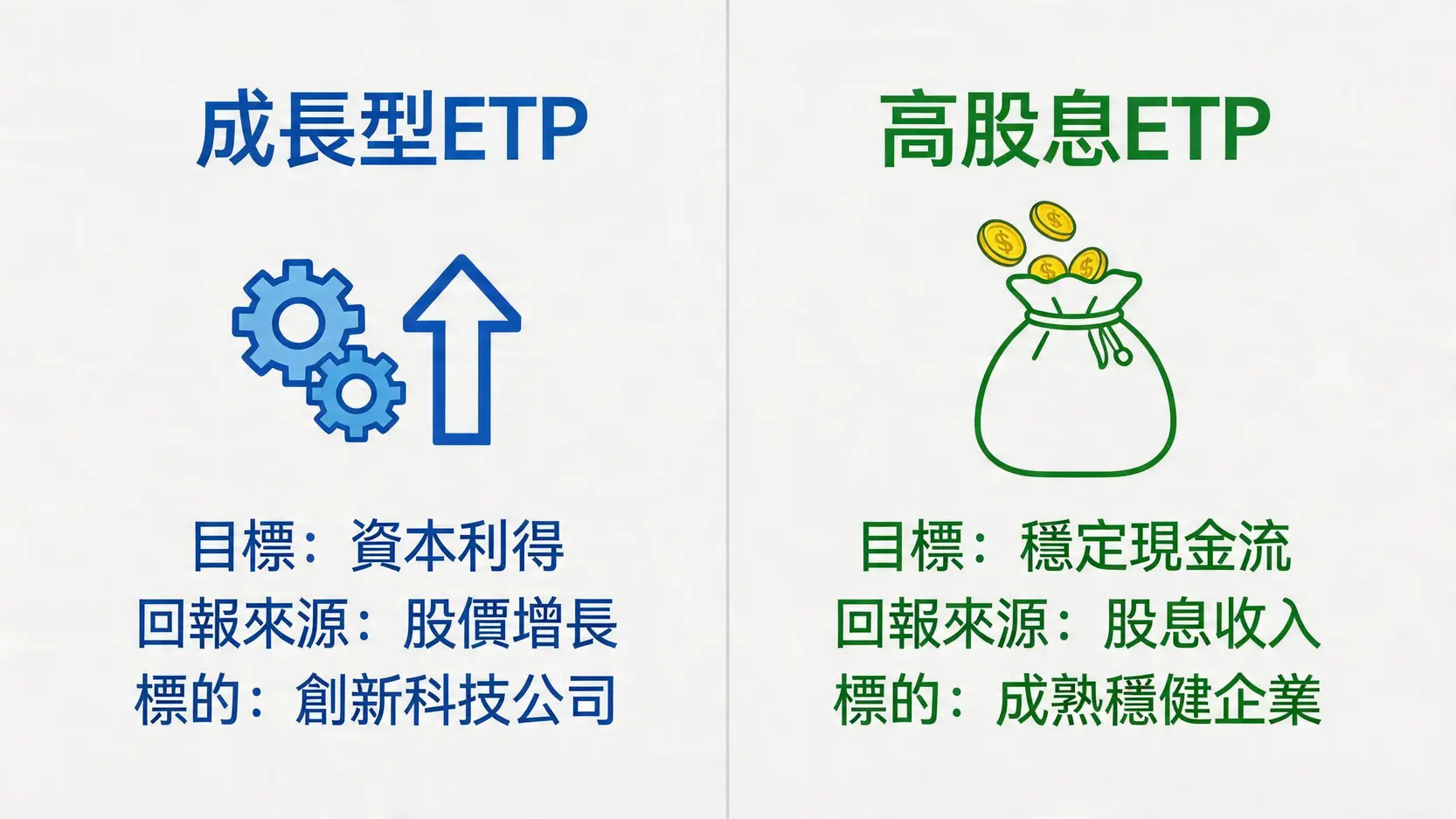 成長型ETP

目標：資本利得
回報來源：股價增長
標的：創新科技公司

高股息ETP

$ $ $ $

目標：穩定現金流
回報來源：股息收入
標的：成熟穩健企業